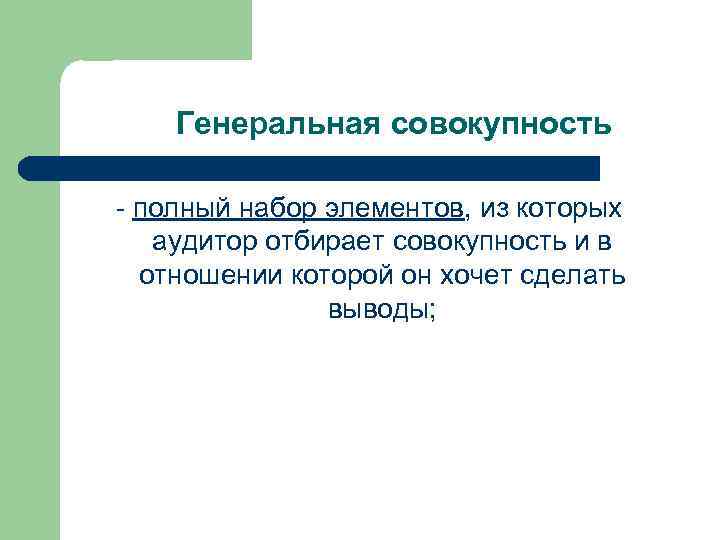 Генеральная совокупность

- полный набор элементов, из которых аудитор отбирает совокупность и в отношении которой он хочет сделать выводы;